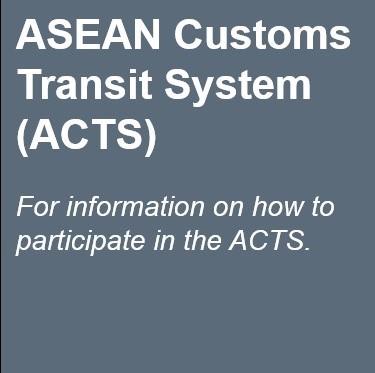 ASEAN Customs Transit System (ACTS)

For information on how to participate in the ACTS.